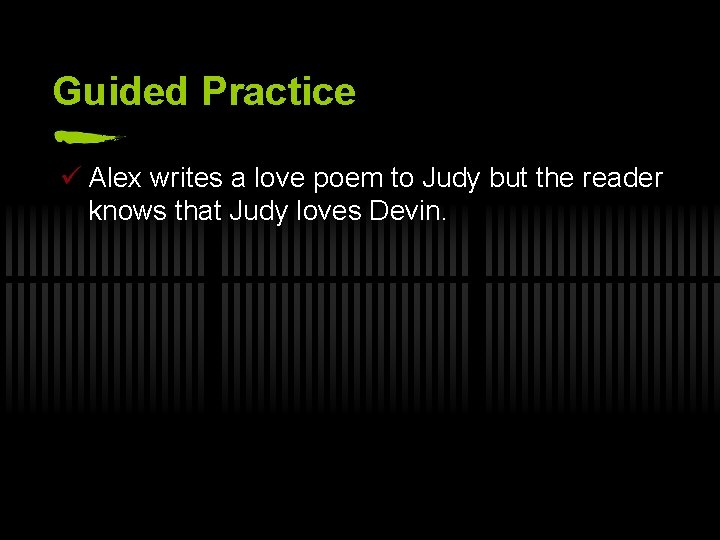 Guided Practice

✓ Alex writes a love poem to Judy but the reader knows that Judy loves Devin.